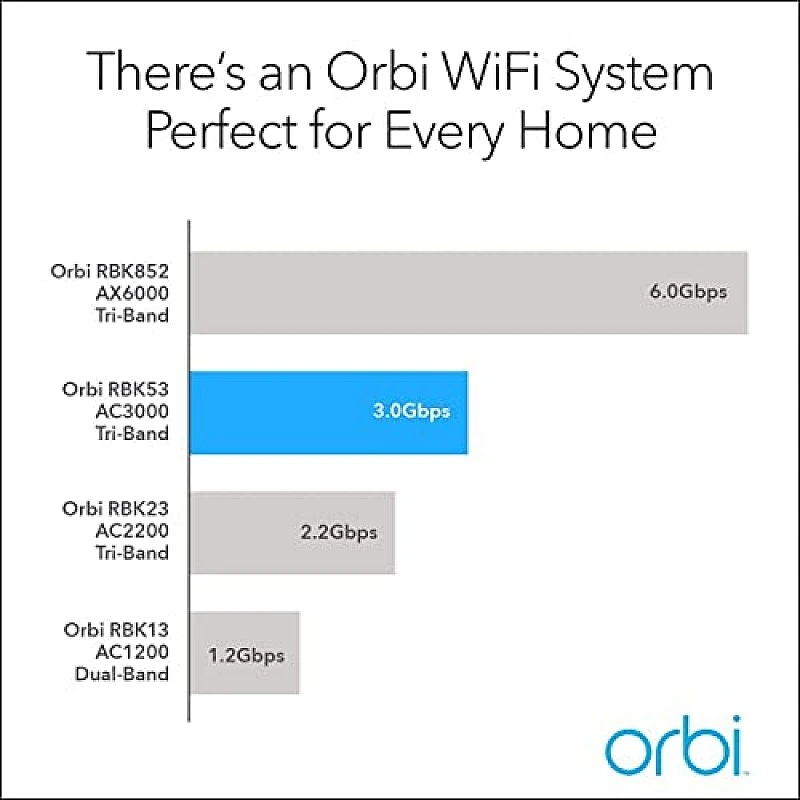 There's an Orbi WiFi System Perfect for Every Home

Orbi RBK852
AX6000
Tri-Band

6.0Gbps

Orbi RBK53
AC3000
Tri-Band

3.0Gbps

Orbi RBK23
AC2200
Tri-Band

2.2Gbps

Orbi RBK13
AC1200
Dual-Band

1.2Gbps

orbi